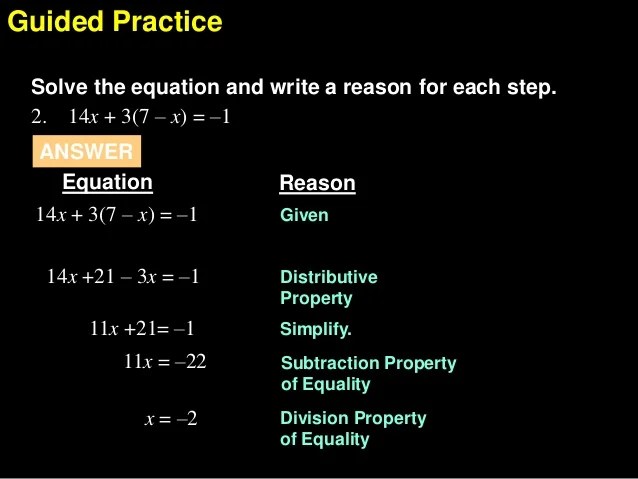 Guided Practice

Solve the equation and write a reason for each step.

2. $14x + 3(7 - x) = -1$

ANSWER

| Equation | Reason |
|---|---|
| $14x + 3(7 - x) = -1$ | Given |
| $14x + 21 - 3x = -1$ | Distributive Property |
| $11x + 21 = -1$ | Simplify. |
| $11x = -22$ | Subtraction Property of Equality |
| $x = -2$ | Division Property of Equality |